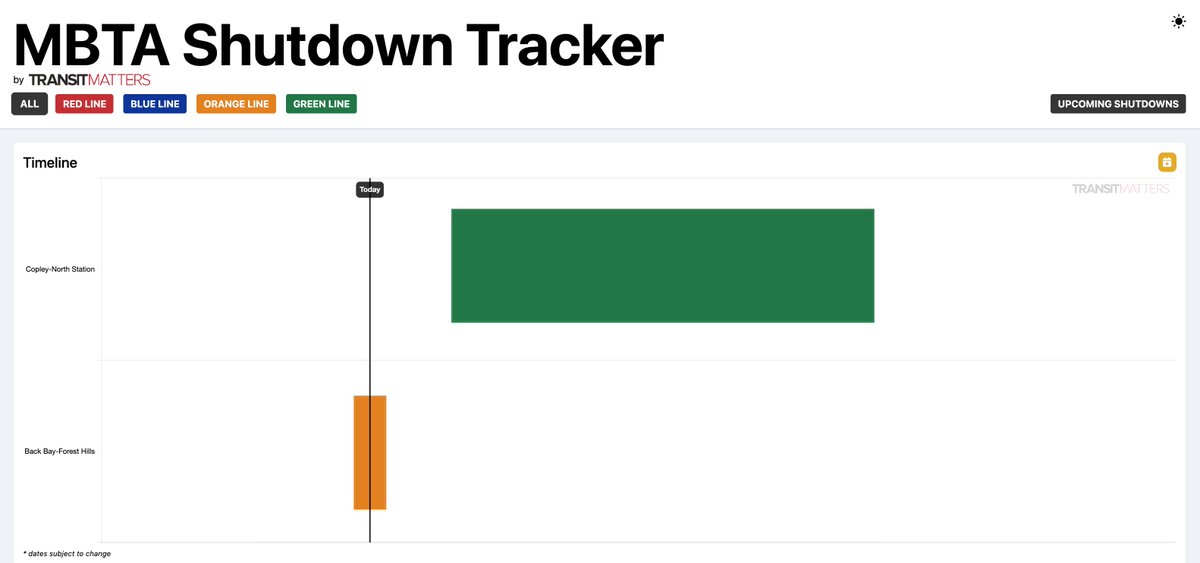 MBTA Shutdown Tracker

by TRANSITMATTERS

ALL RED LINE BLUE LINE ORANGE LINE GREEN LINE

UPCOMING SHUTDOWNS

Timeline

Today

TRANSITMATTERS

Copley-North Station

Back Bay-Forest Hills

* dates subject to change